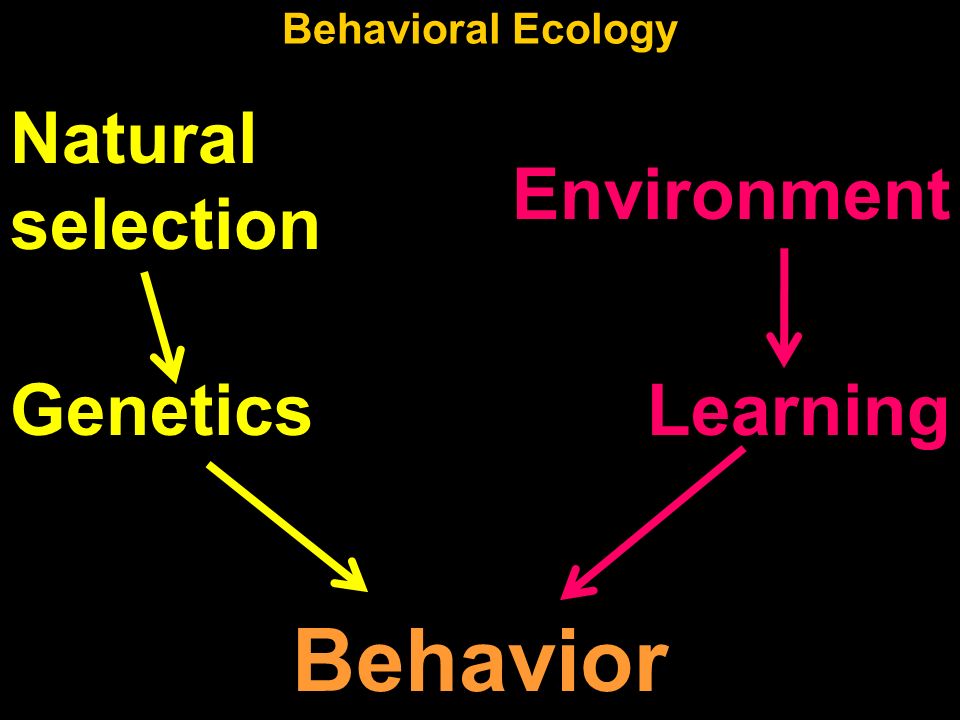 Behavioral Ecology

Natural selection

Environment

Genetics

Learning

Behavior